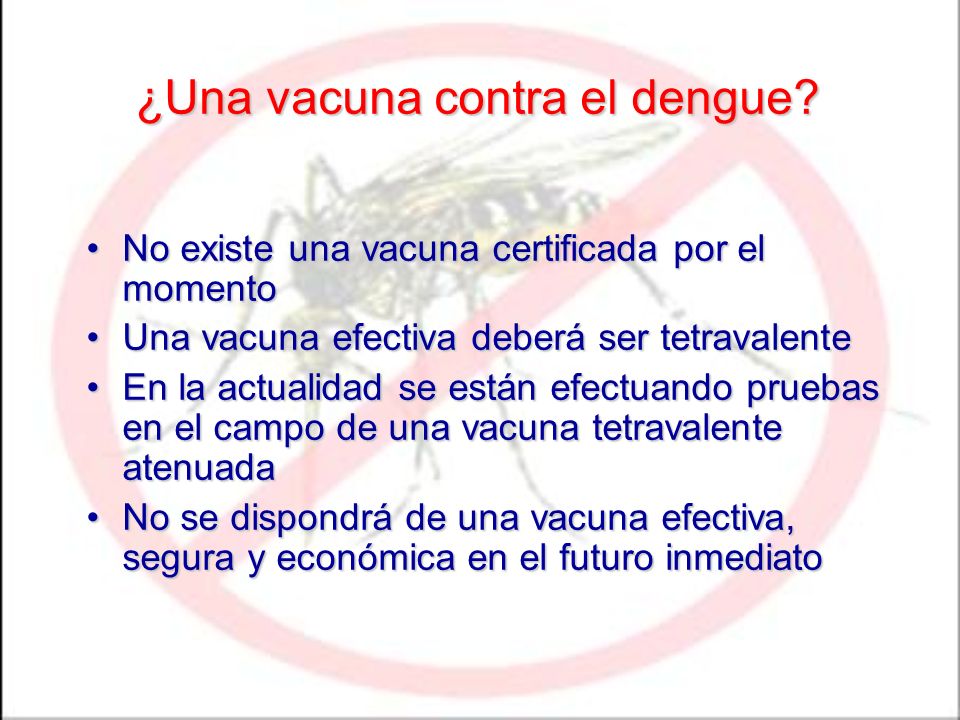 ¿Una vacuna contra el dengue?

• No existe una vacuna certificada por el momento
• Una vacuna efectiva deberá ser tetravalente
• En la actualidad se están efectuando pruebas en el campo de una vacuna tetravalente atenuada
• No se dispondrá de una vacuna efectiva, segura y económica en el futuro inmediato